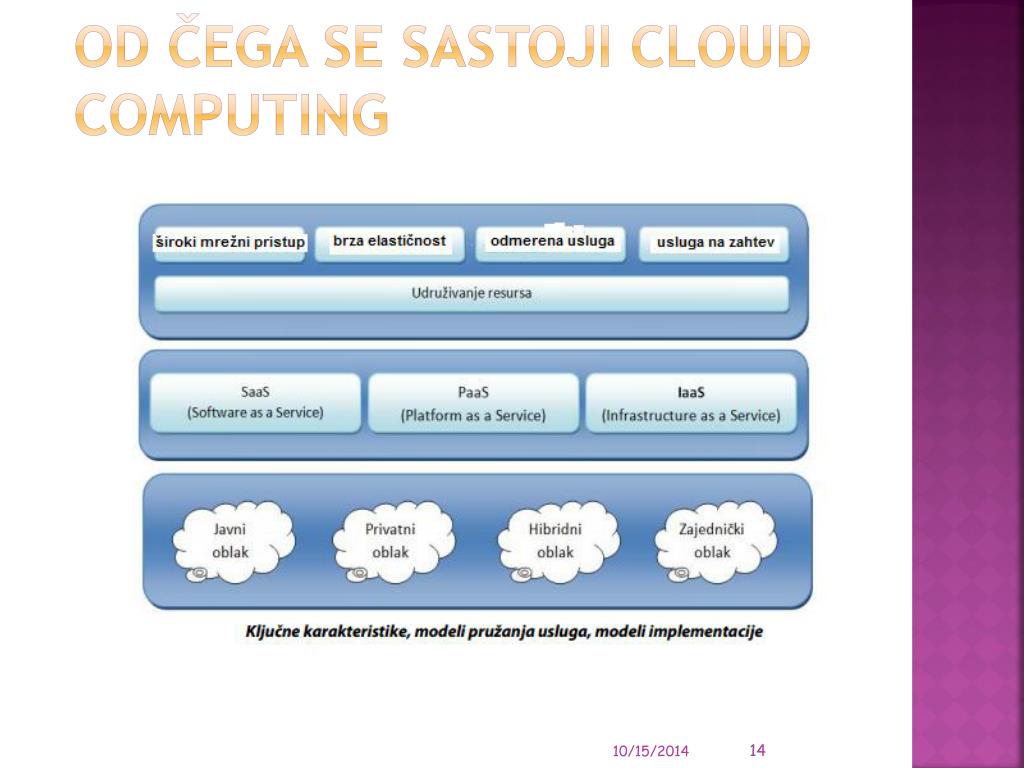 OD ČEGA SE SASTOJI CLOUD COMPUTING

široki mrežni pristup
brza elastičnost
odmerena usluga
usluga na zahtev
Udruživanje resursa

SaaS
(Software as a Service)
PaaS
(Platform as a Service)
IaaS
(Infrastructure as a Service)

Javni oblak
Privatni oblak
Hibridni oblak
Zajednički oblak

Ključne karakteristike, modeli pružanja usluga, modeli implementacije

10/15/2014
14